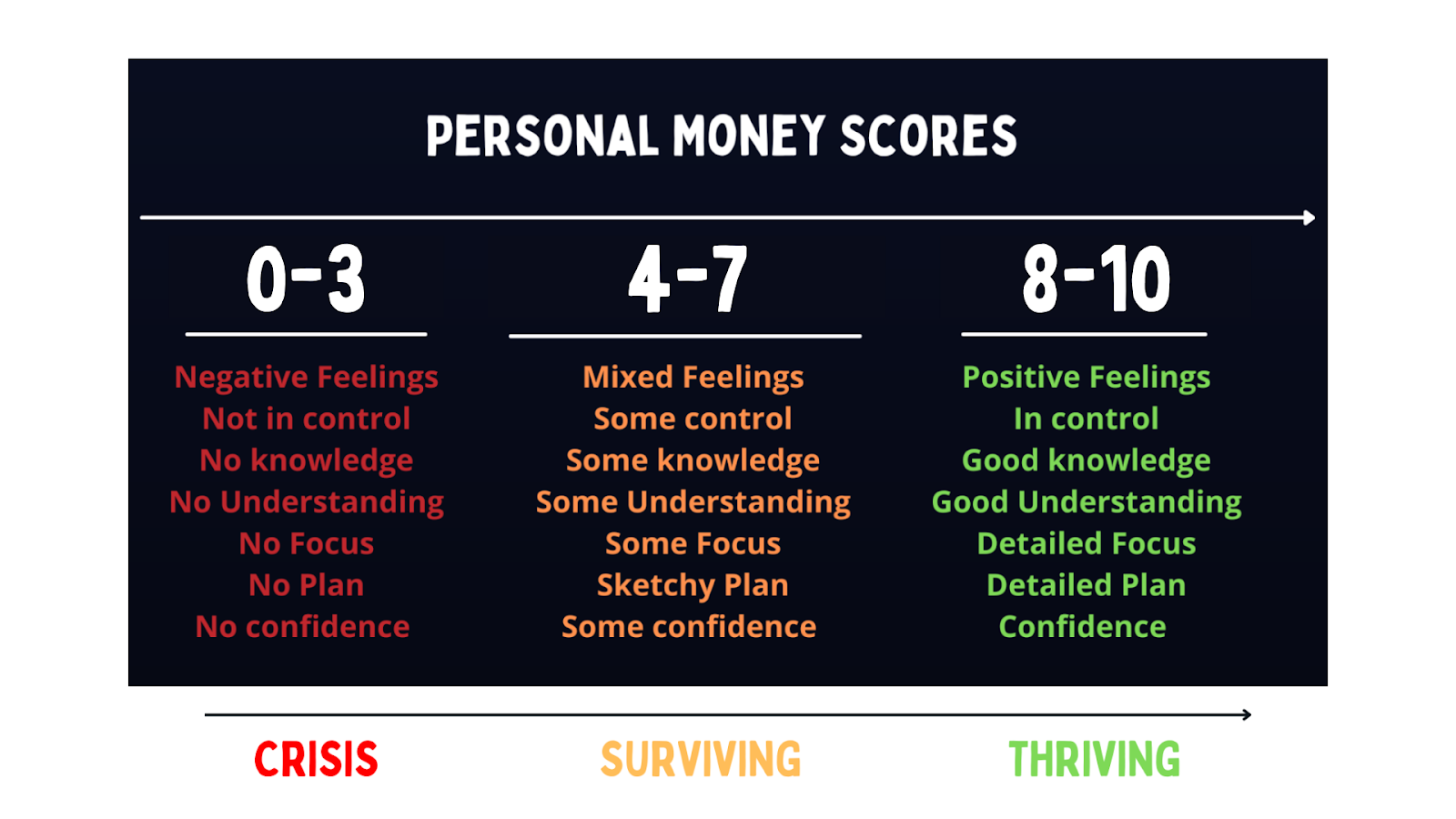 PERSONAL MONEY SCORES

0-3

Negative Feelings
Not in control
No knowledge
No Understanding
No Focus
No Plan
No confidence

4-7

Mixed Feelings
Some control
Some knowledge
Some Understanding
Some Focus
Sketchy Plan
Some confidence

8-10

Positive Feelings
In control
Good knowledge
Good Understanding
Detailed Focus
Detailed Plan
Confidence

CRISIS

SURVIVING

THRIVING